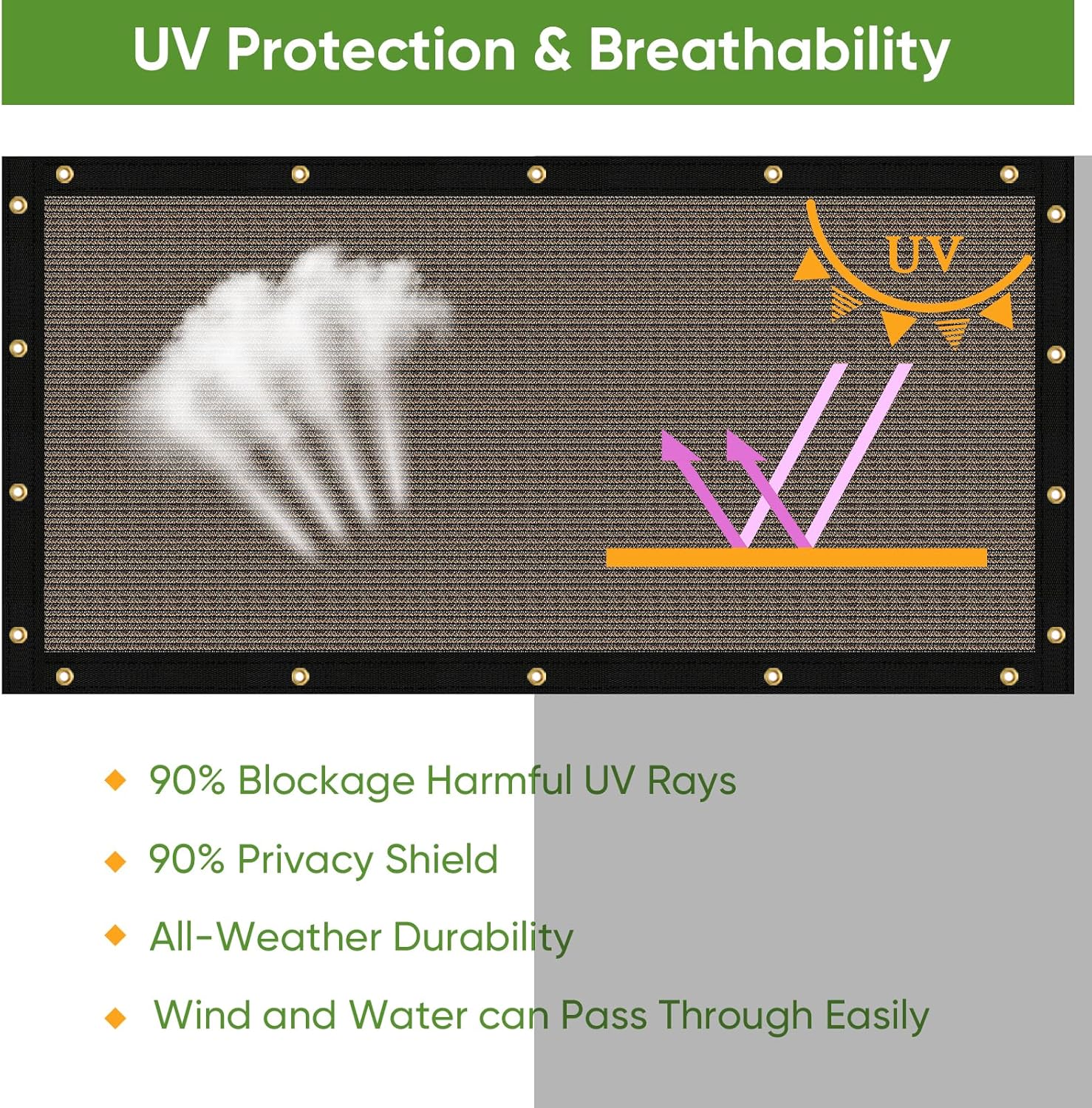 UV Protection & Breathability

UV

◆ 90% Blockage Harmful UV Rays

◆ 90% Privacy Shield

◆ All-Weather Durability

◆ Wind and Water can Pass Through Easily